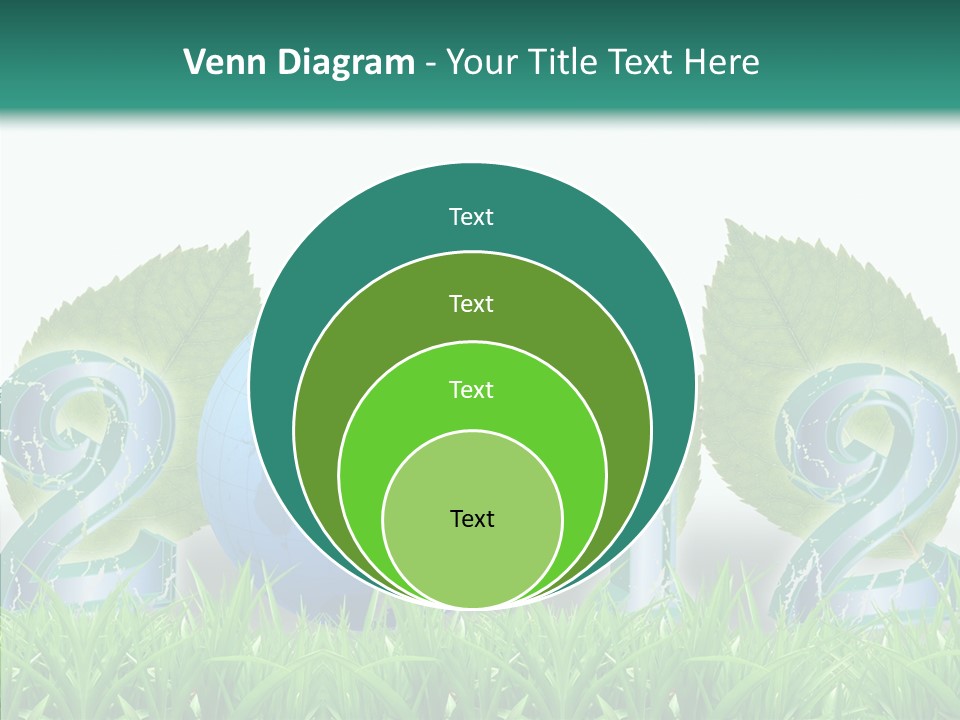 Venn Diagram - Your Title Text Here

Text

Text

Text

Text